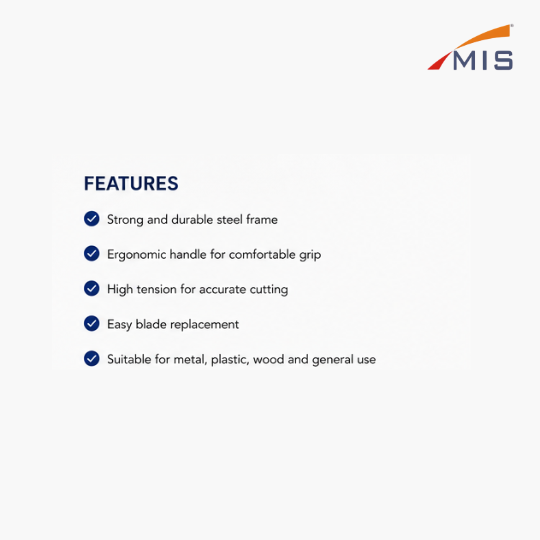 MIS

FEATURES

Strong and durable steel frame

Ergonomic handle for comfortable grip

High tension for accurate cutting

Easy blade replacement

Suitable for metal, plastic, wood and general use